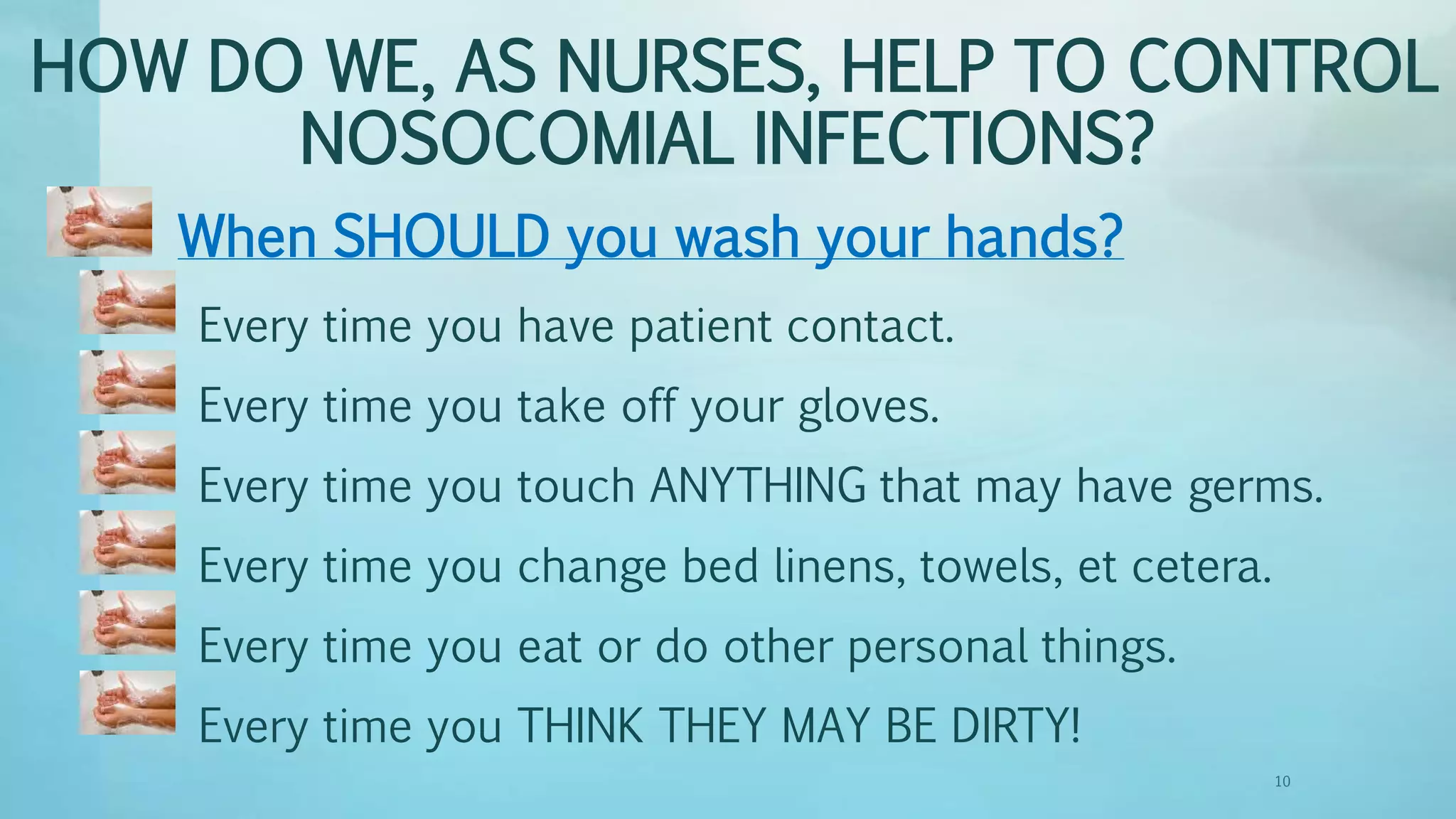 HOW DO WE, AS NURSES, HELP TO CONTROL NOSOCOMIAL INFECTIONS?

When SHOULD you wash your hands?

Every time you have patient contact.

Every time you take off your gloves.

Every time you touch ANYTHING that may have germs.

Every time you change bed linens, towels, et cetera.

Every time you eat or do other personal things.

Every time you THINK THEY MAY BE DIRTY!

10